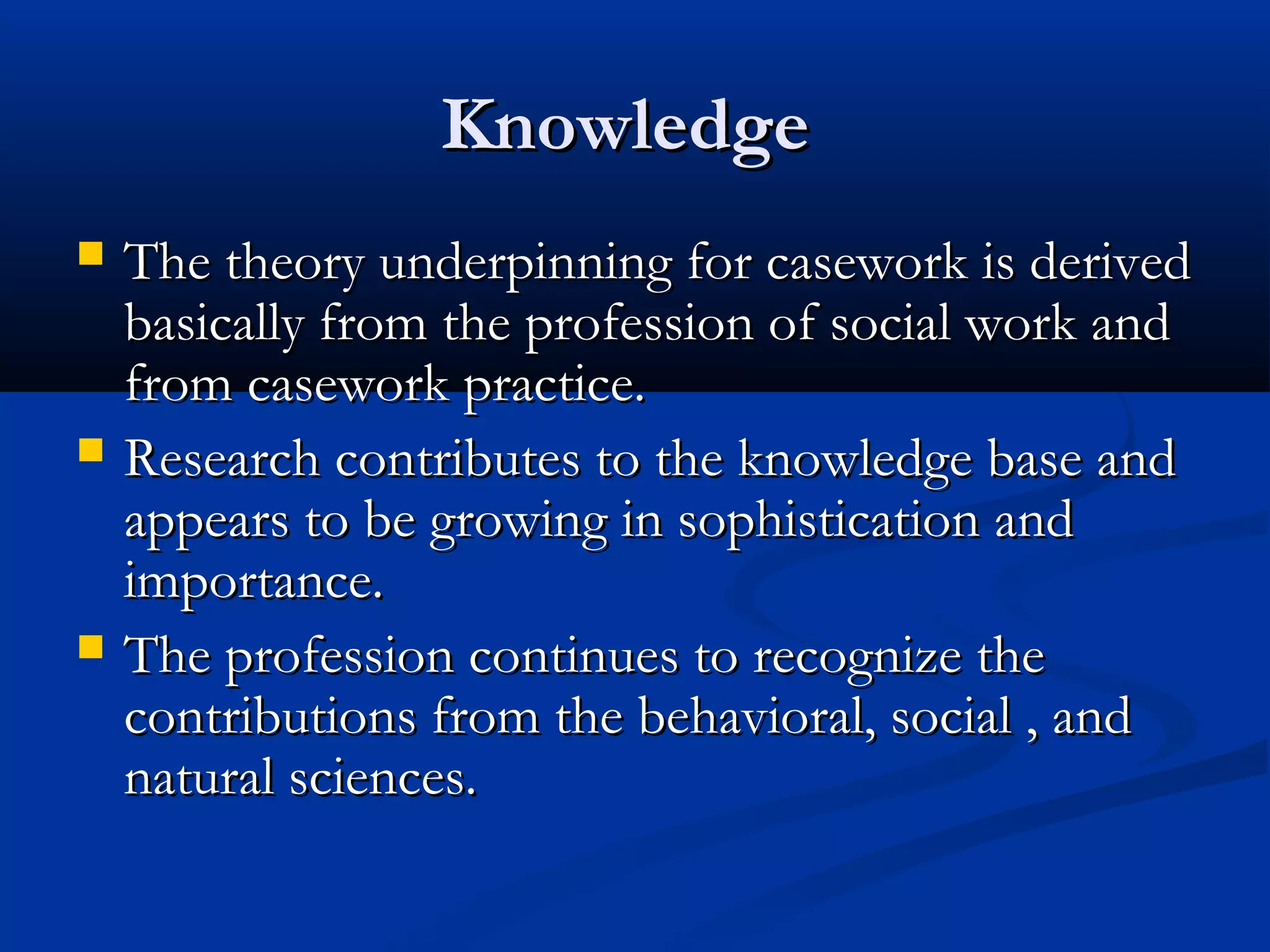 Knowledge

- The theory underpinning for casework is derived basically from the profession of social work and from casework practice.
- Research contributes to the knowledge base and appears to be growing in sophistication and importance.
- The profession continues to recognize the contributions from the behavioral, social , and natural sciences.